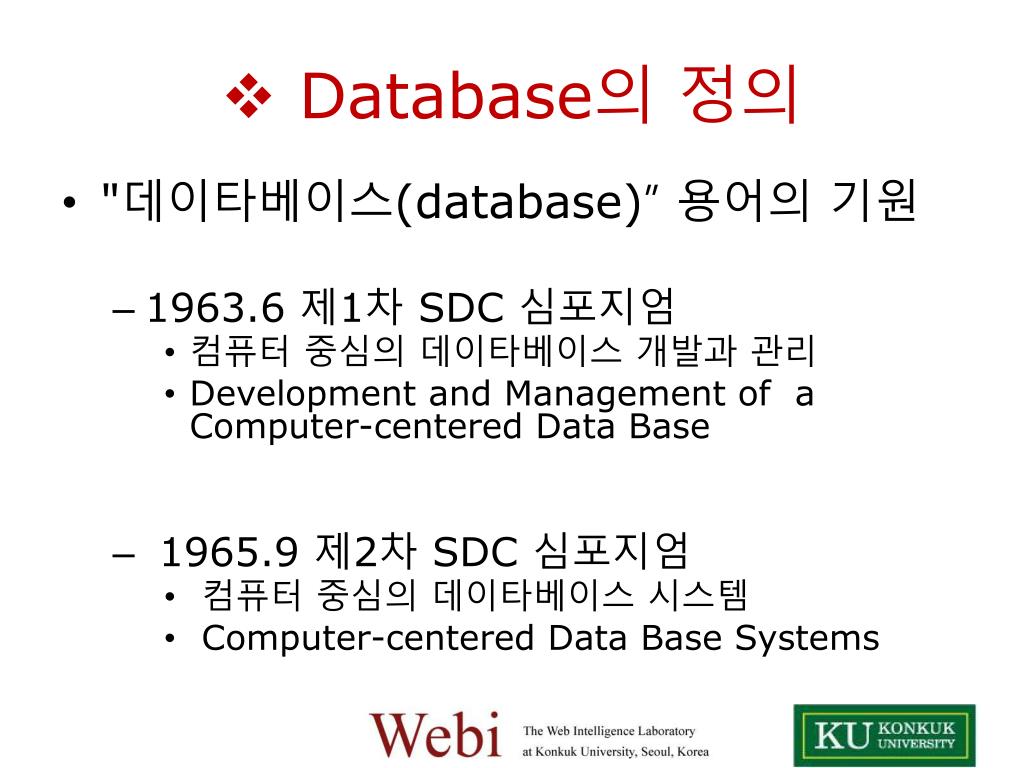 ❖ Database의 정의

• "데이타베이스(database)" 용어의 기원

– 1963.6 제1차 SDC 심포지엄
  • 컴퓨터 중심의 데이타베이스 개발과 관리
  • Development and Management of a Computer-centered Data Base

– 1965.9 제2차 SDC 심포지엄
  • 컴퓨터 중심의 데이타베이스 시스템
  • Computer-centered Data Base Systems

Webi The Web Intelligence Laboratory at Konkuk University, Seoul, Korea

KU KONKUK UNIVERSITY